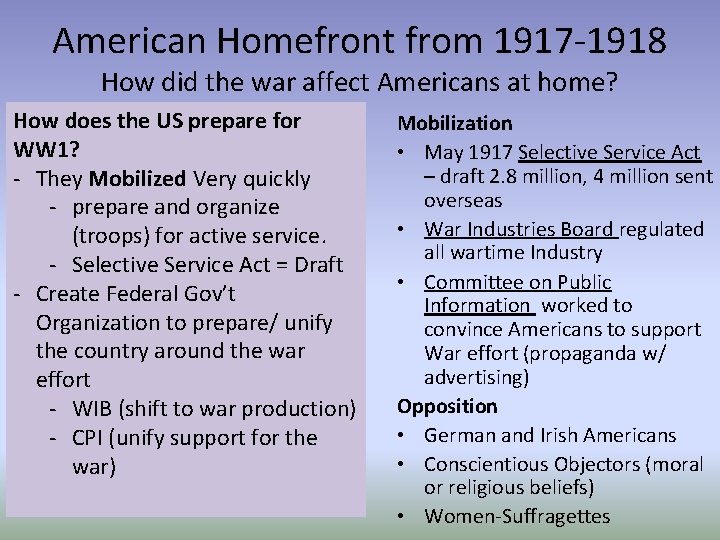 American Homefront from 1917-1918
How did the war affect Americans at home?

How does the US prepare for WW1?
- They Mobilized Very quickly
  - prepare and organize (troops) for active service.
  - Selective Service Act = Draft
- Create Federal Gov't Organization to prepare/ unify the country around the war effort
  - WIB (shift to war production)
  - CPI (unify support for the war)

Mobilization
• May 1917 Selective Service Act – draft 2.8 million, 4 million sent overseas
• War Industries Board regulated all wartime Industry
• Committee on Public Information worked to convince Americans to support War effort (propaganda w/ advertising)

Opposition
• German and Irish Americans
• Conscientious Objectors (moral or religious beliefs)
• Women-Suffragettes